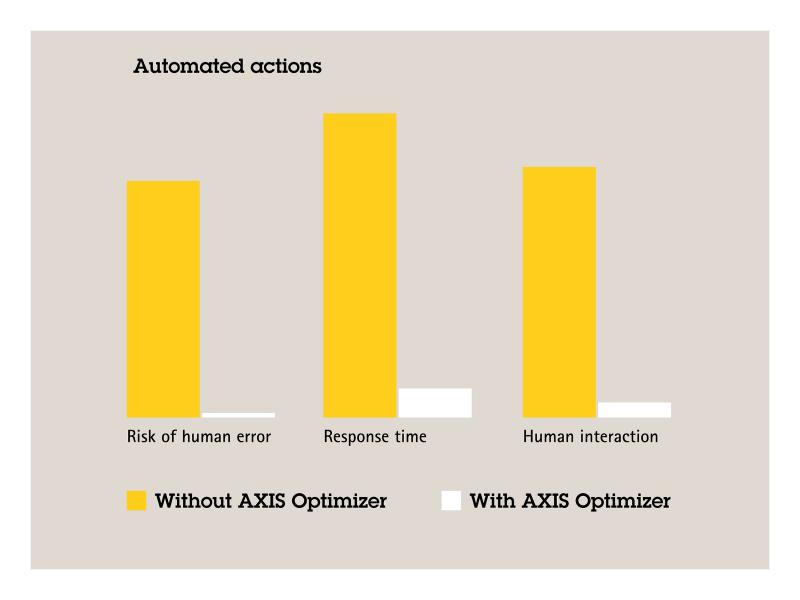 Automated actions

Risk of human error

Response time

Human interaction

Without AXIS Optimizer

With AXIS Optimizer